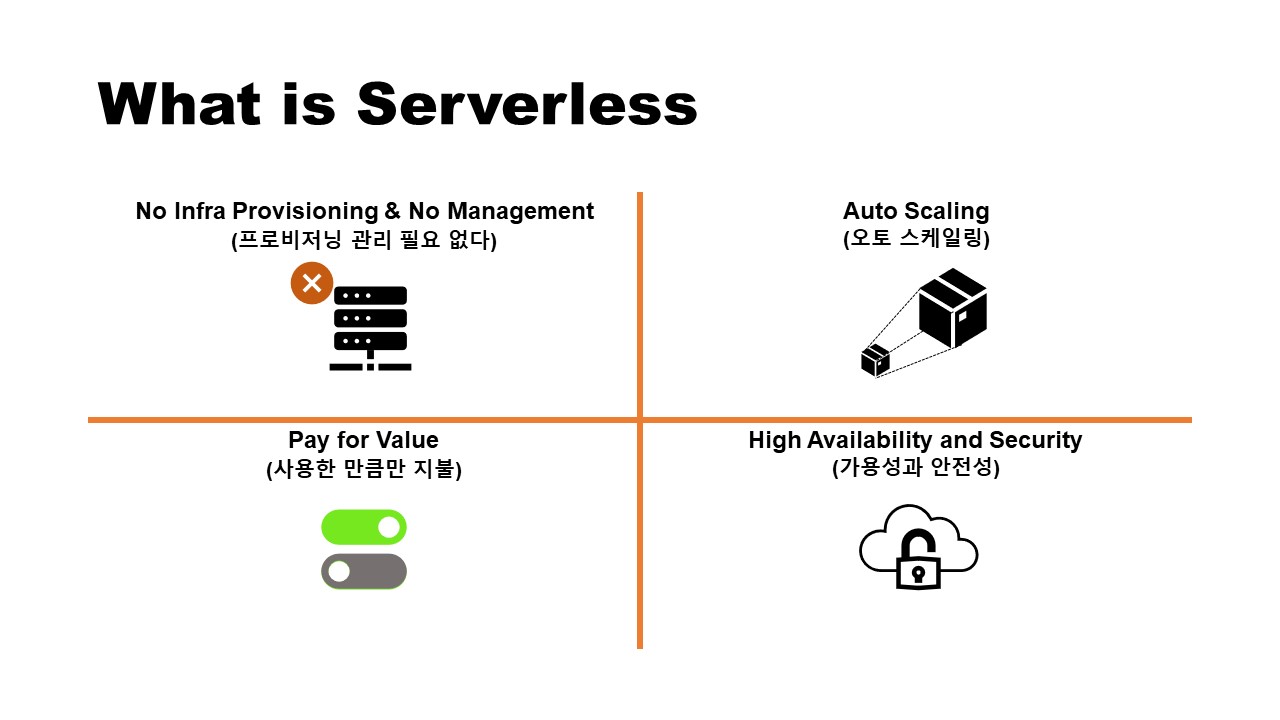 What is Serverless

No Infra Provisioning & No Management
(프로비저닝 관리 필요 없다)

Auto Scaling
(오토 스케일링)

Pay for Value
(사용한 만큼만 지불)

High Availability and Security
(가용성과 안전성)